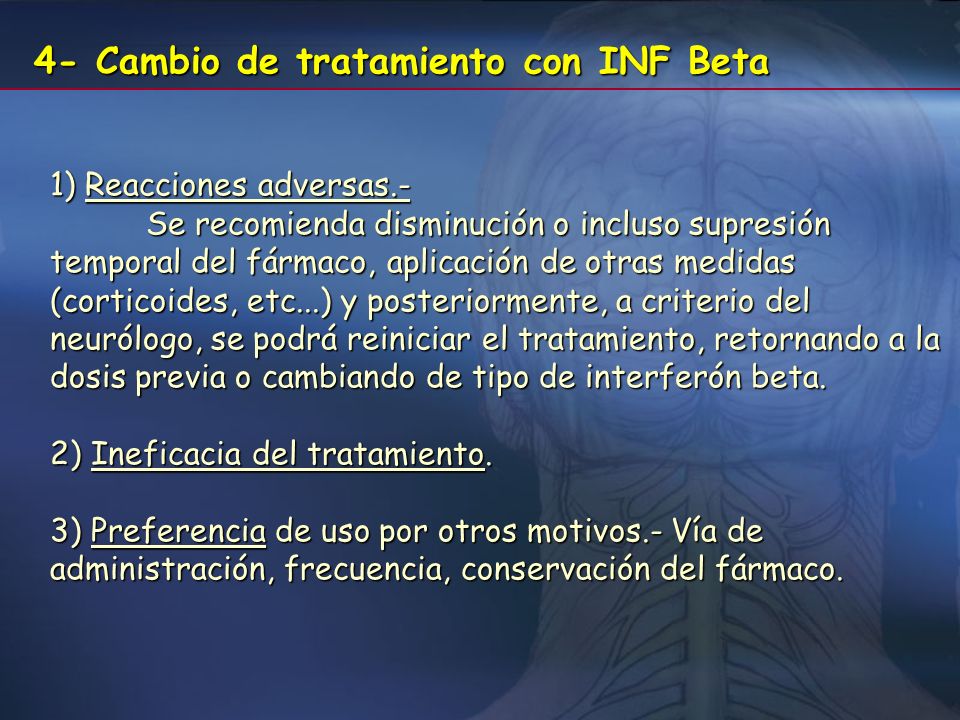 4- Cambio de tratamiento con INF Beta

1) Reacciones adversas.-
Se recomienda disminución o incluso supresión temporal del fármaco, aplicación de otras medidas (corticoides, etc...) y posteriormente, a criterio del neurólogo, se podrá reiniciar el tratamiento, retornando a la dosis previa o cambiando de tipo de interferón beta.

2) Ineficacia del tratamiento.

3) Preferencia de uso por otros motivos.- Vía de administración, frecuencia, conservación del fármaco.